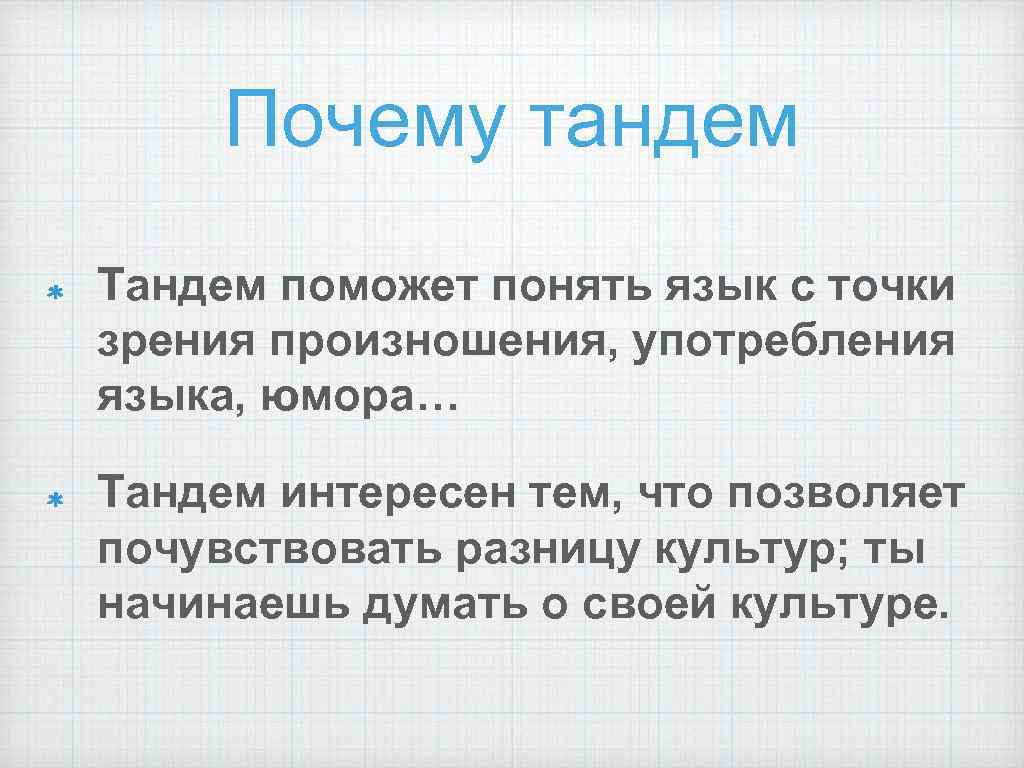 Почему тандем

* Тандем поможет понять язык с точки зрения произношения, употребления языка, юмора…

* Тандем интересен тем, что позволяет почувствовать разницу культур; ты начинаешь думать о своей культуре.